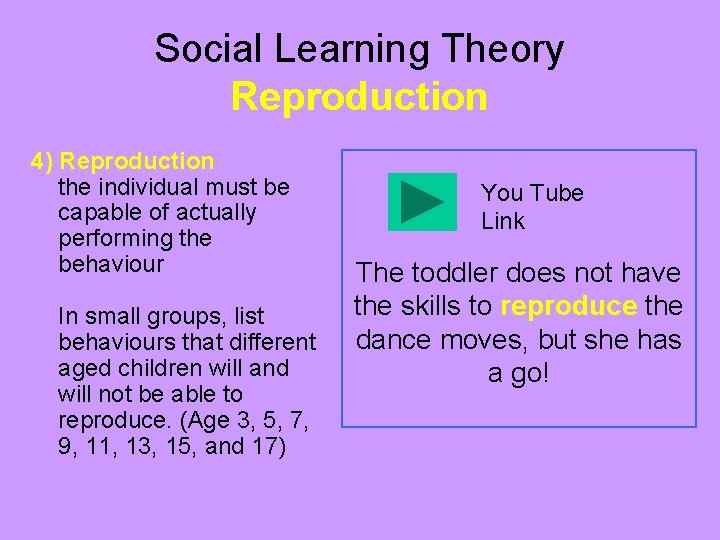 Social Learning Theory
Reproduction

4) Reproduction
the individual must be capable of actually performing the behaviour

In small groups, list behaviours that different aged children will and will not be able to reproduce. (Age 3, 5, 7, 9, 11, 13, 15, and 17)

You Tube Link

The toddler does not have the skills to reproduce the dance moves, but she has a go!